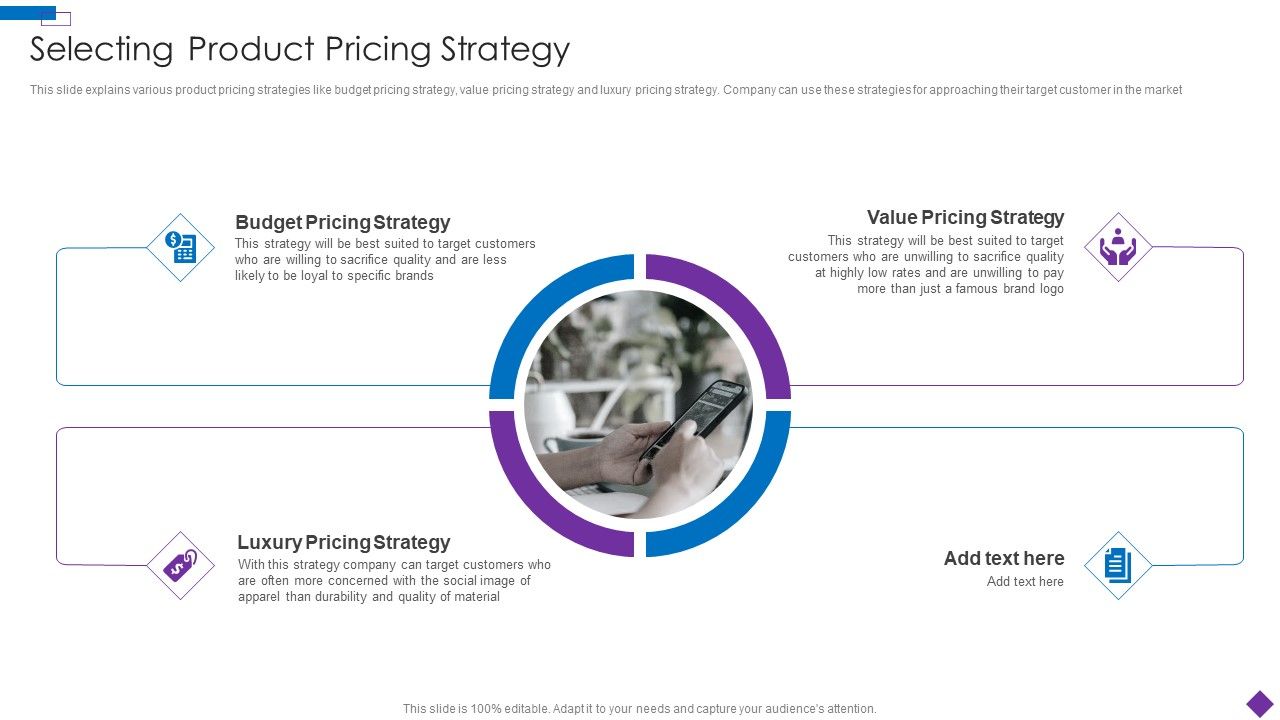 Selecting Product Pricing Strategy

This slide explains various product pricing strategies like budget pricing strategy, value pricing strategy and luxury pricing strategy. Company can use these strategies for approaching their target customer in the market

Budget Pricing Strategy
This strategy will be best suited to target customers who are willing to sacrifice quality and are less likely to be loyal to specific brands

Value Pricing Strategy
This strategy will be best suited to target customers who are unwilling to sacrifice quality at highly low rates and are unwilling to pay more than just a famous brand logo

Luxury Pricing Strategy
With this strategy company can target customers who are often more concerned with the social image of apparel than durability and quality of material

Add text here
Add text here

This slide is 100% editable. Adapt it to your needs and capture your audience's attention.